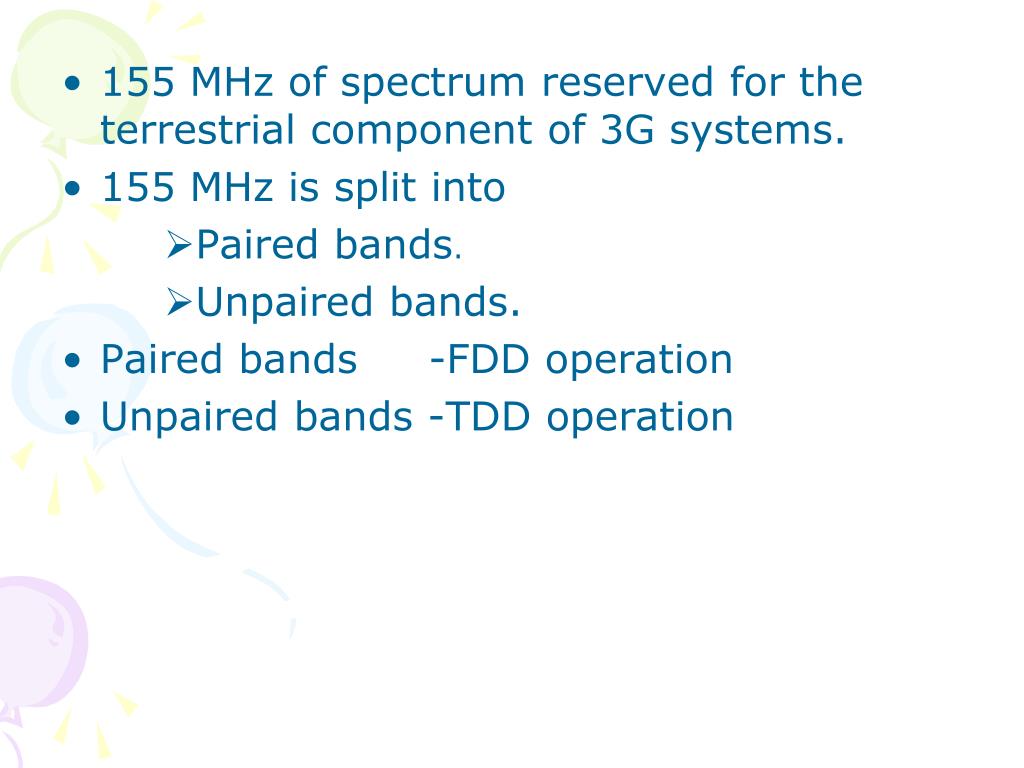 • 155 MHz of spectrum reserved for the terrestrial component of 3G systems.
• 155 MHz is split into
➢Paired bands.
➢Unpaired bands.
• Paired bands -FDD operation
• Unpaired bands -TDD operation